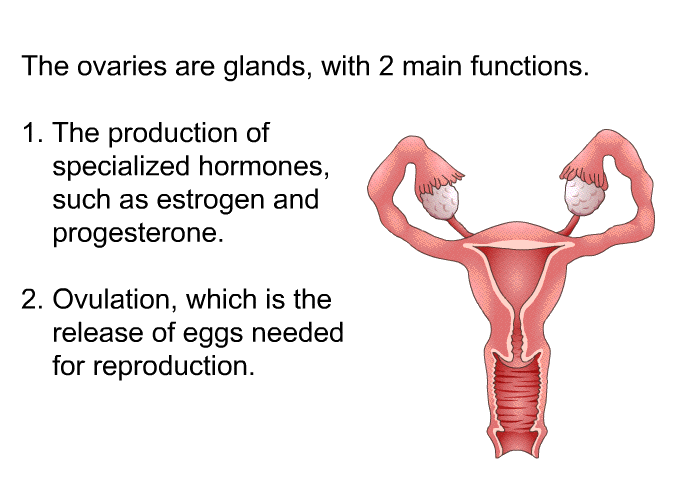 The ovaries are glands, with 2 main functions.

1. The production of specialized hormones, such as estrogen and progesterone.

2. Ovulation, which is the release of eggs needed for reproduction.